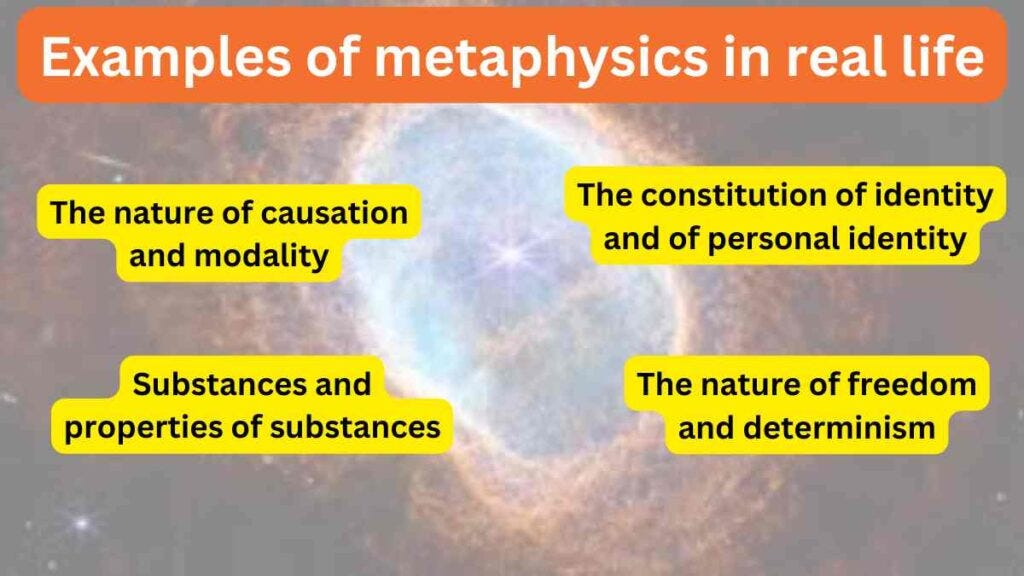 Examples of metaphysics in real life

The nature of causation and modality

The constitution of identity and of personal identity

Substances and properties of substances

The nature of freedom and determinism